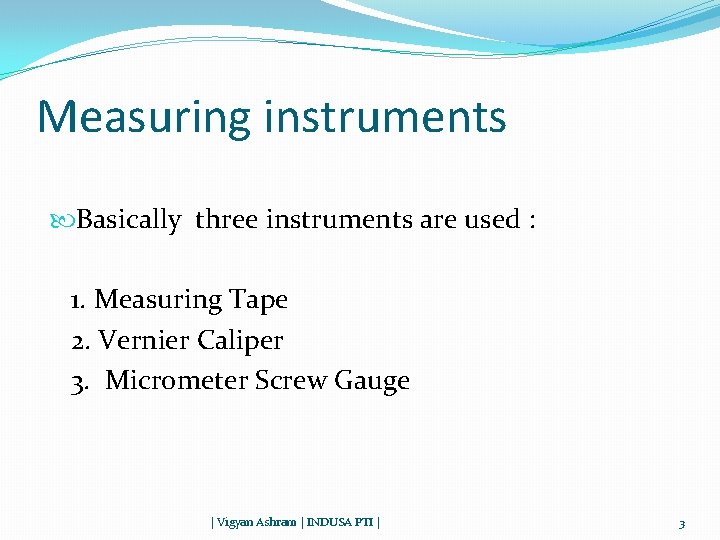 Measuring instruments

Basically three instruments are used :

1. Measuring Tape
2. Vernier Caliper
3. Micrometer Screw Gauge

| Vigyan Ashram | INDUSA PTI |

3